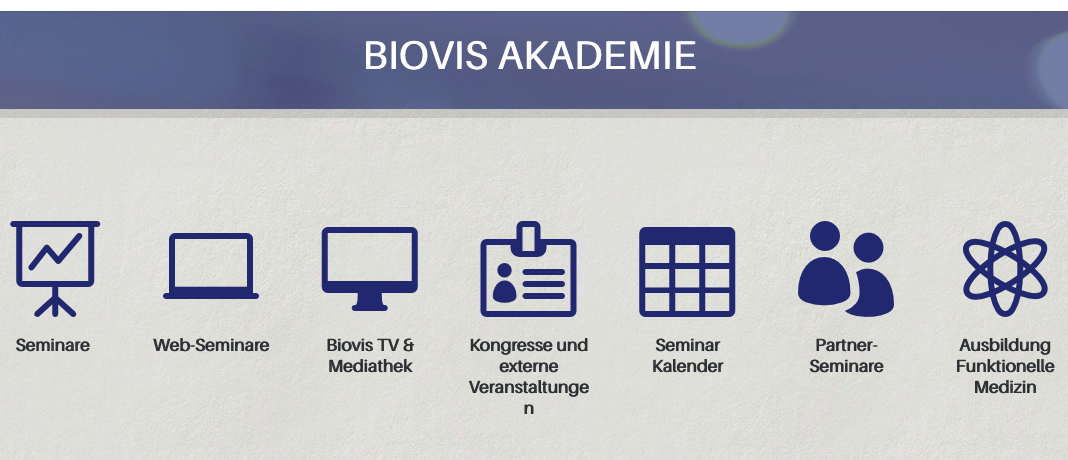 BIOVIS AKADEMIE

Seminare

Web-Seminare

Biovis TV & Mediathek

Kongresse und externe Veranstaltungen

Seminar Kalender

Partner-Seminare

Ausbildung Funktionelle Medizin